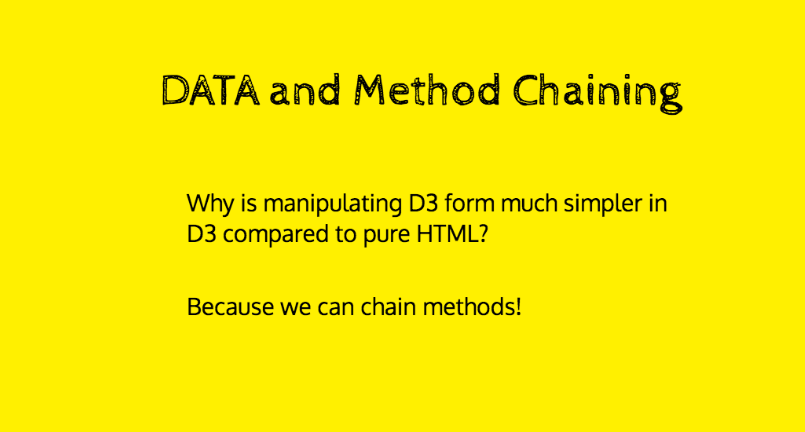 DATA and Method Chaining

Why is manipulating D3 form much simpler in D3 compared to pure HTML?

Because we can chain methods!